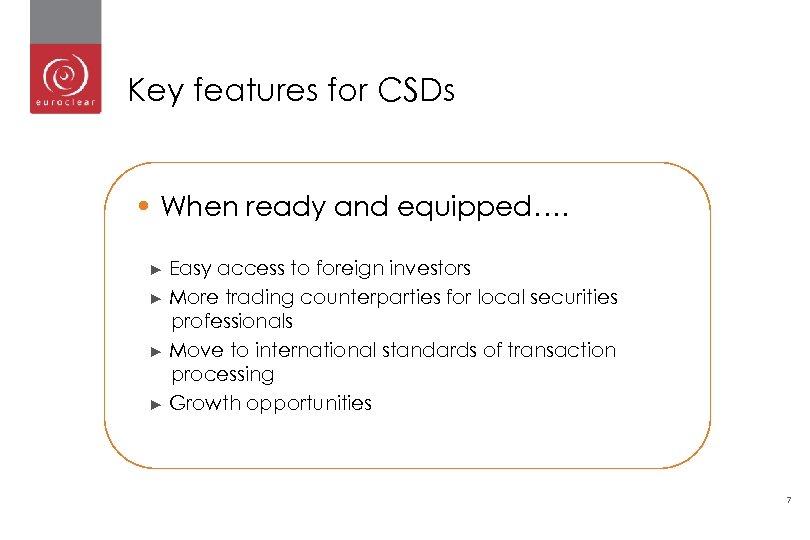 euroclear

Key features for CSDs

• When ready and equipped….

► Easy access to foreign investors
► More trading counterparties for local securities professionals
► Move to international standards of transaction processing
► Growth opportunities

7